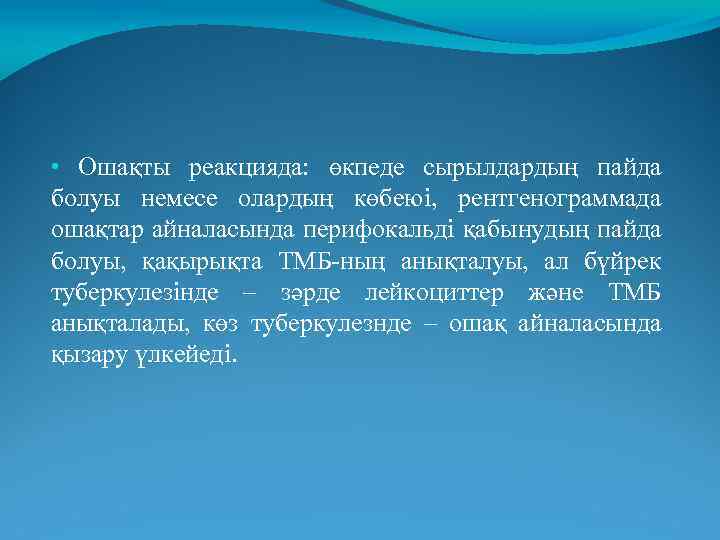 • Ошақты реакцияда: өкпеде сырылдардың пайда болуы немесе олардың көбеюі, рентгенограммада ошақтар айналасында перифокальді қабынудың пайда болуы, қақырықта ТМБ-ның анықталуы, ал бүйрек туберкулезінде – зәрде лейкоциттер және ТМБ анықталады, көз туберкулезнде – ошақ айналасында қызару үлкейеді.